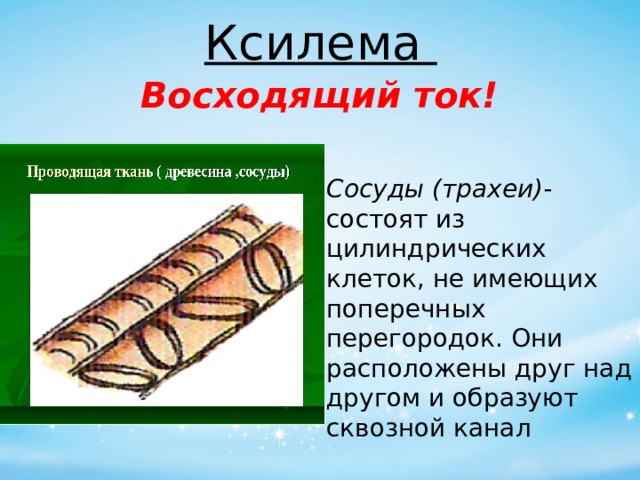 Ксилема

Восходящий ток!

Проводящая ткань ( древесина ,сосуды)

Сосуды (трахеи)- состоят из цилиндрических клеток, не имеющих поперечных перегородок. Они расположены друг над другом и образуют сквозной канал